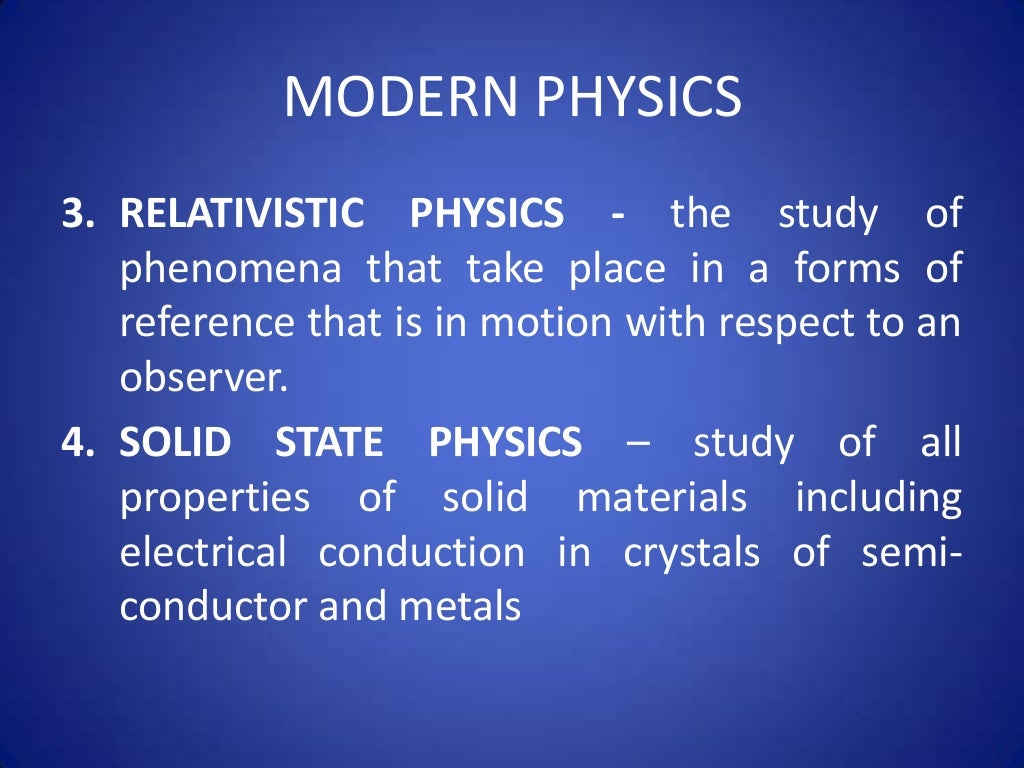 MODERN PHYSICS

3. RELATIVISTIC PHYSICS - the study of phenomena that take place in a forms of reference that is in motion with respect to an observer.

4. SOLID STATE PHYSICS – study of all properties of solid materials including electrical conduction in crystals of semi-conductor and metals